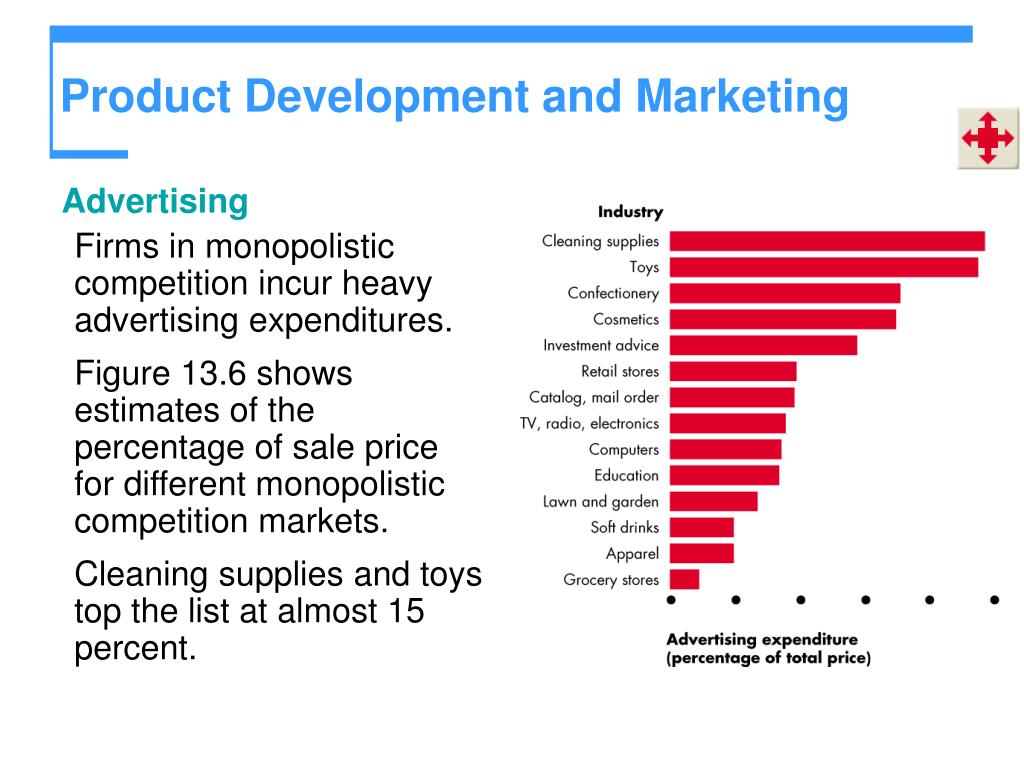 Product Development and Marketing

Advertising

Firms in monopolistic competition incur heavy advertising expenditures.

Figure 13.6 shows estimates of the percentage of sale price for different monopolistic competition markets.

Cleaning supplies and toys top the list at almost 15 percent.

Industry

Cleaning supplies
Toys
Confectionery
Cosmetics
Investment advice
Retail stores
Catalog, mail order
TV, radio, electronics
Computers
Education
Lawn and garden
Soft drinks
Apparel
Grocery stores

Advertising expenditure
(percentage of total price)